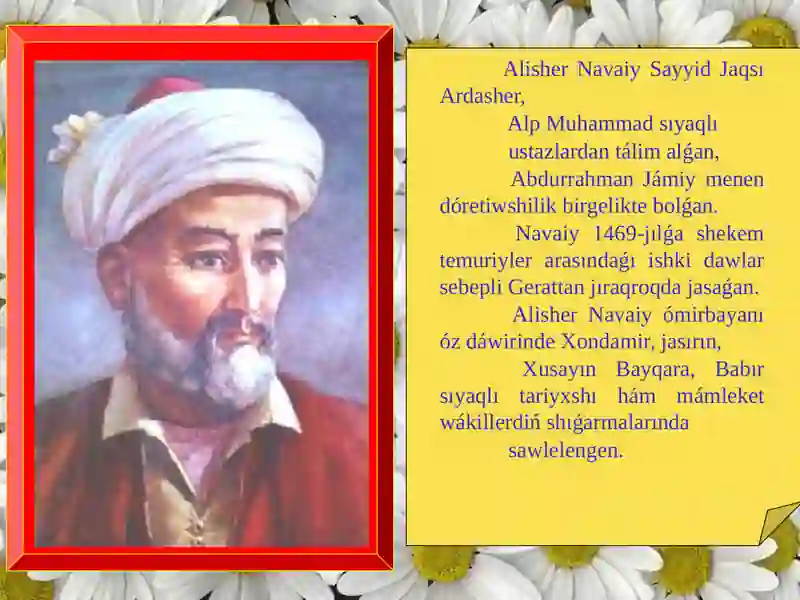 Alisher Navaiy Sayyid Jaqsı Ardasher,

Alp Muhammad sıyaqlı ustazlardan tálim alǵan,

Abdurrahman Jámiy menen dóretiwshilik birgelikte bolǵan.

Navaiy 1469-jılǵa shekem temuriyler arasındaǵı ishki dawlar sebepli Gerattan jıraqroqda jasaǵan.

Alisher Navaiy ómirbayanı óz dáwirinde Xondamir, jasırın,

Xusayın Bayqara, Babır sıyaqlı tariyxshı hám mámleket wákillerdiń shıǵarmalarında sawlelengen.